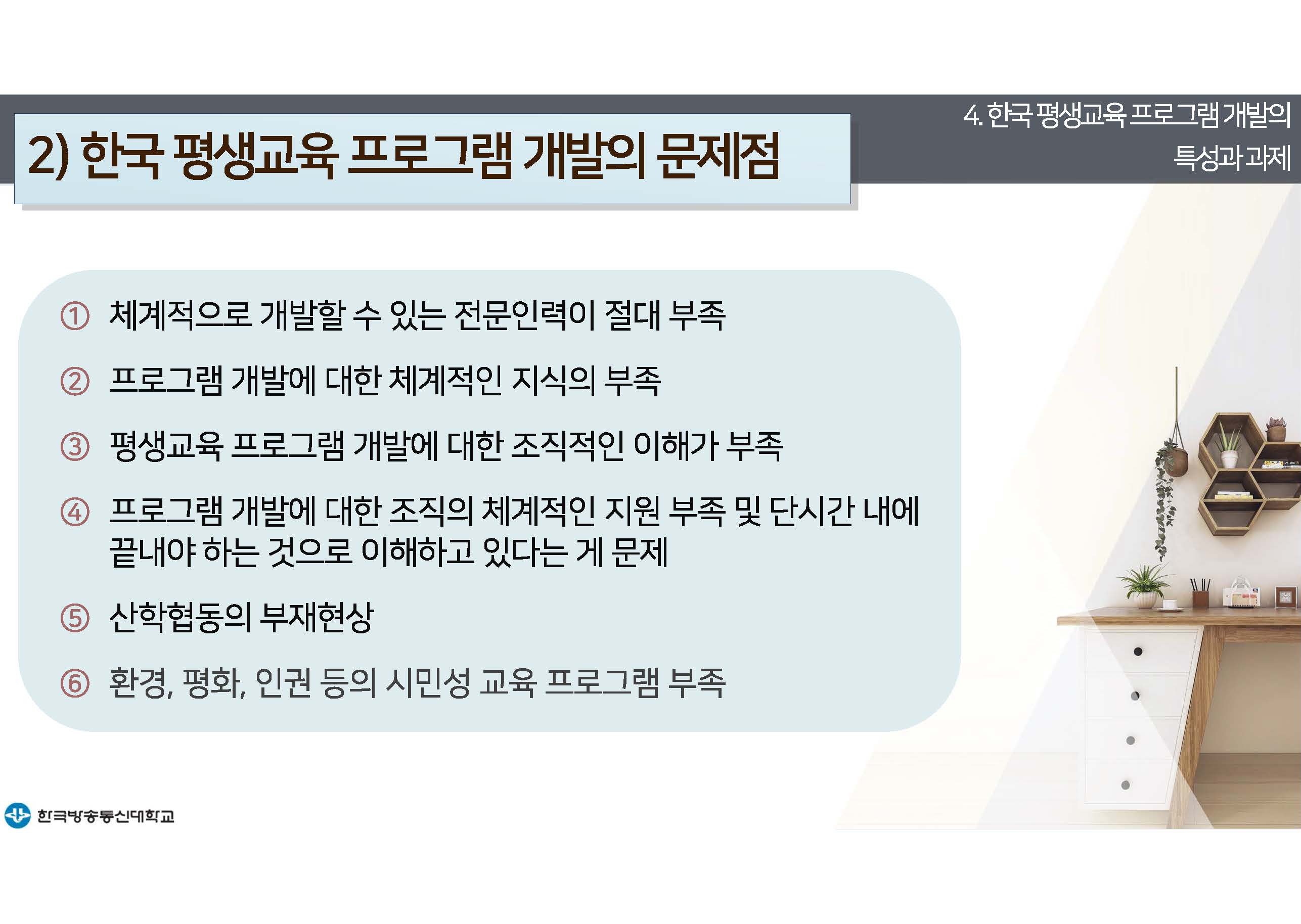 2) 한국 평생교육 프로그램 개발의 문제점

4. 한국 평생교육 프로그램 개발의 특성과 과제

① 체계적으로 개발할 수 있는 전문인력이 절대 부족

② 프로그램 개발에 대한 체계적인 지식의 부족

③ 평생교육 프로그램 개발에 대한 조직적인 이해가 부족

④ 프로그램 개발에 대한 조직의 체계적인 지원 부족 및 단시간 내에 끝내야 하는 것으로 이해하고 있다는 게 문제

⑤ 산학협동의 부재현상

⑥ 환경, 평화, 인권 등의 시민성 교육 프로그램 부족

한국방송통신대학교